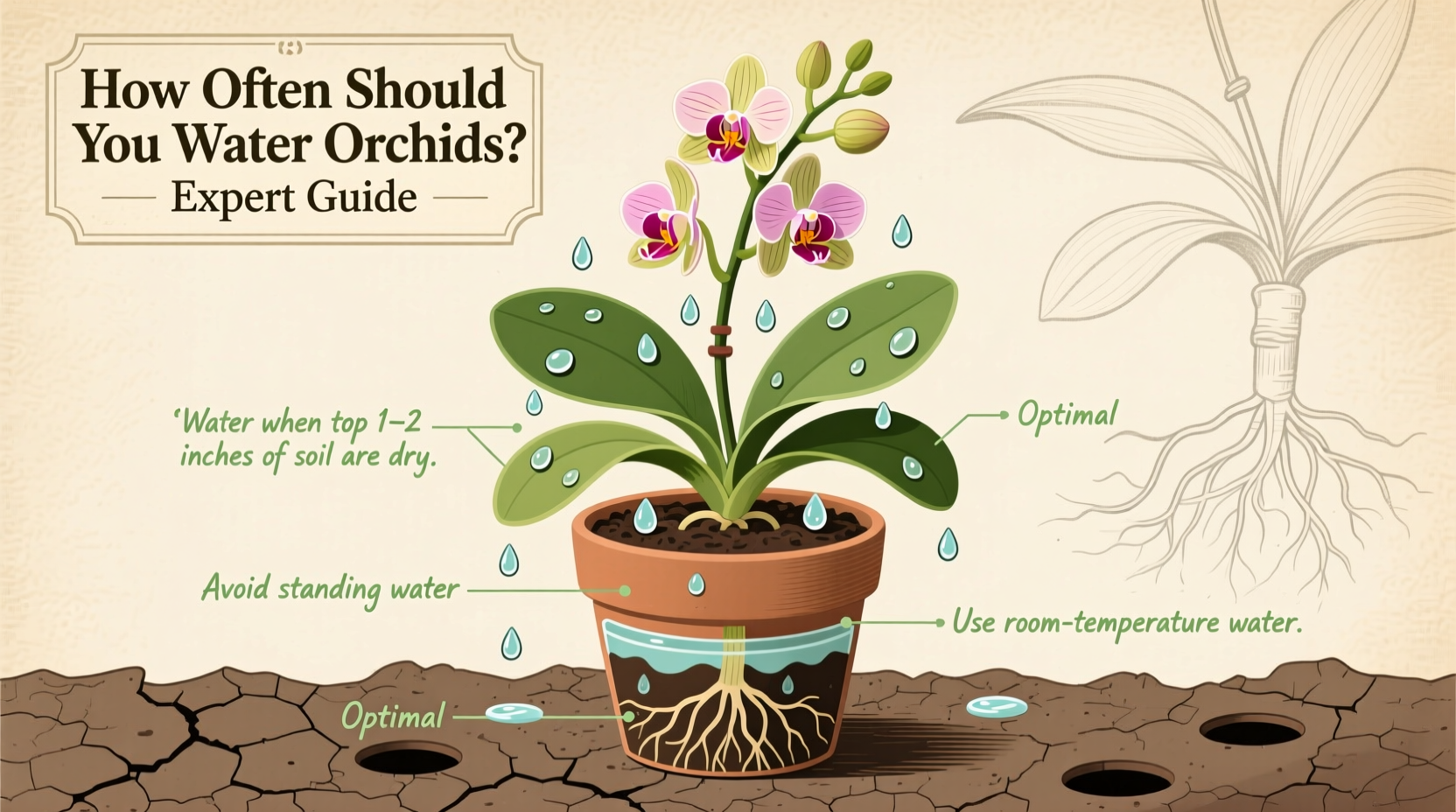 How Often Should You Water Orchids?

Expert Guide

'Water when top 1–2 inches of soil are dry.

Optimal

Avoid standing water

Use room-temperature water.

Optimal